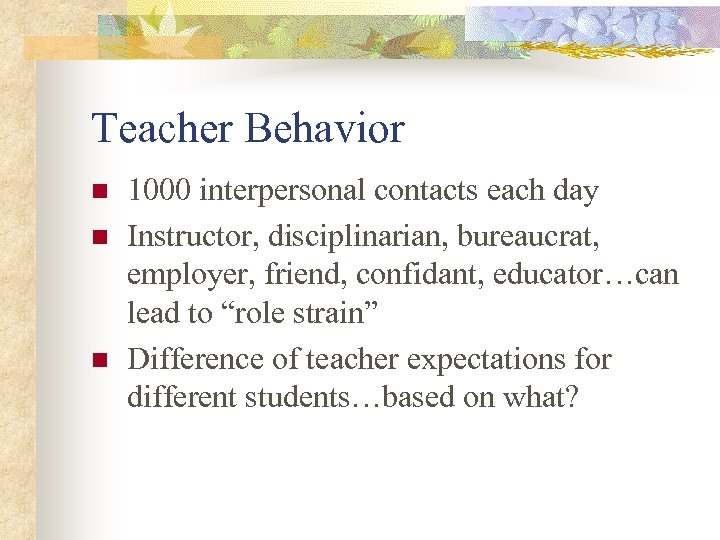 Teacher Behavior

- 1000 interpersonal contacts each day
- Instructor, disciplinarian, bureaucrat, employer, friend, confidant, educator…can lead to “role strain”
- Difference of teacher expectations for different students…based on what?